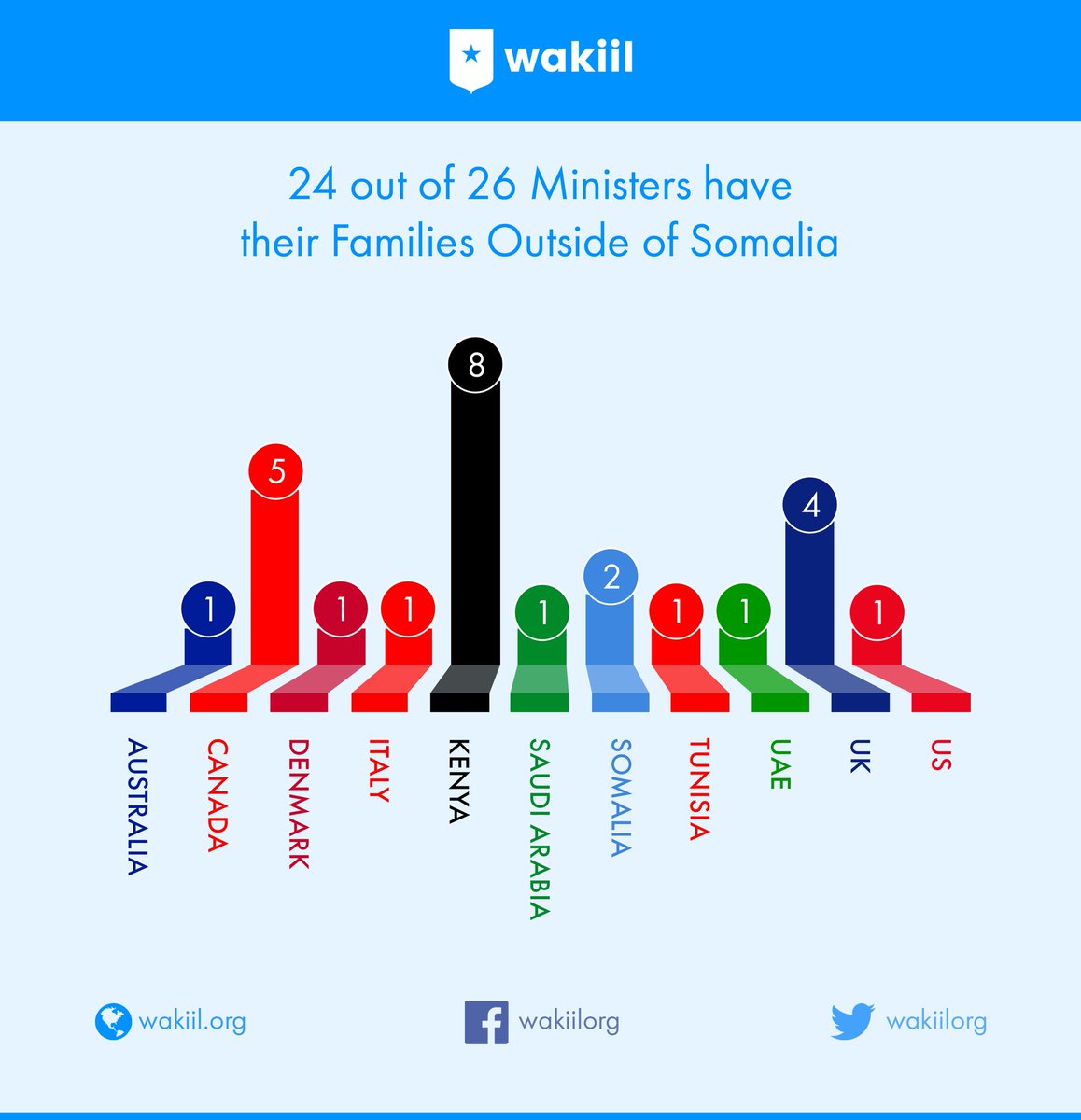 wakiil

24 out of 26 Ministers have their Families Outside of Somalia

1
5
1
1
8
1
2
1
1
4
1

AUSTRALIA
CANADA
DENMARK
ITALY
KENYA
SAUDI ARABIA
SOMALIA
TUNISIA
UAE
UK
US

wakiil.org
wakiilorg
wakiilorg